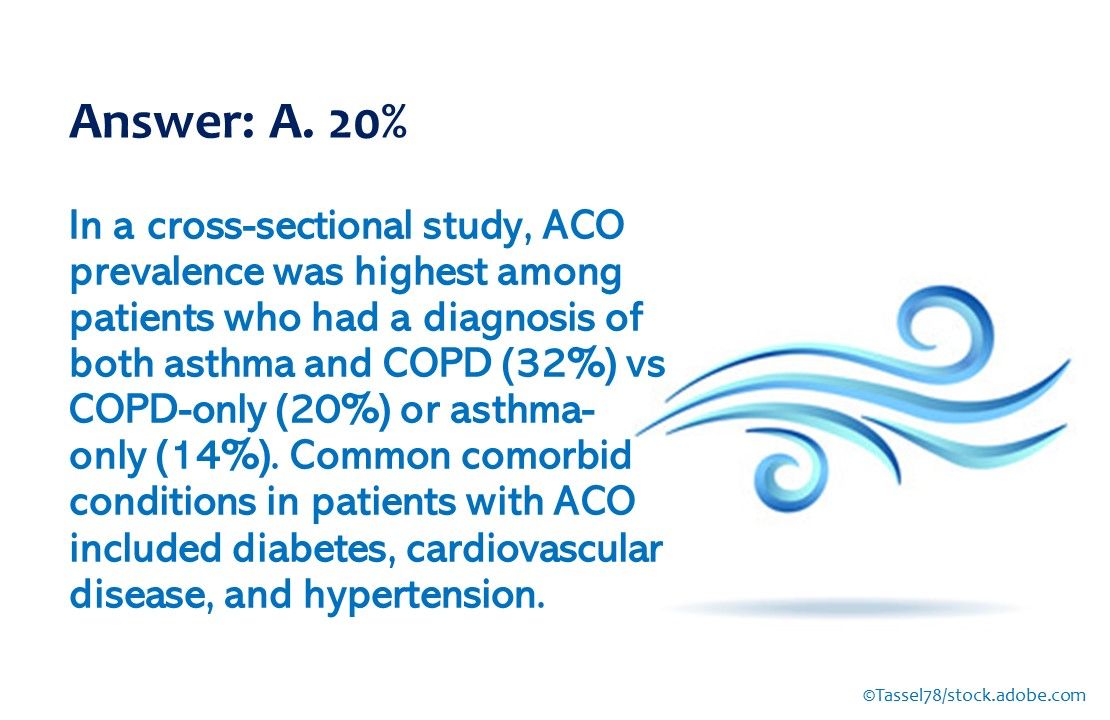 Answer: A. 20%

In a cross-sectional study, ACO prevalence was highest among patients who had a diagnosis of both asthma and COPD (32%) vs COPD-only (20%) or asthma-only (14%). Common comorbid conditions in patients with ACO included diabetes, cardiovascular disease, and hypertension.

©Tassel78/stock.adobe.com